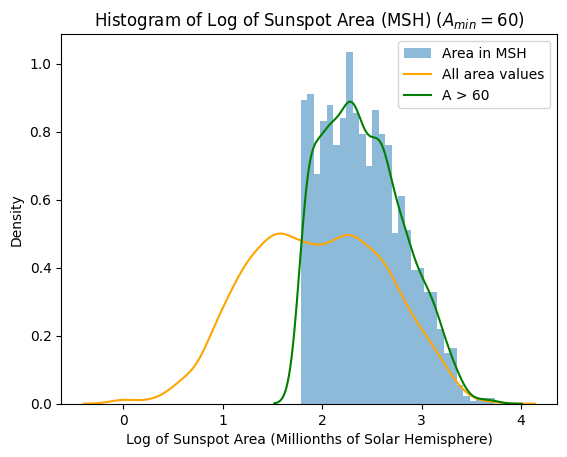 Histogram of Log of Sunspot Area (MSH) ($A_{min} = 60$)

Area in MSH
All area values
A > 60

Density

1.0
0.8
0.6
0.4
0.2
0.0

0
1
2
3
4

Log of Sunspot Area (Millionths of Solar Hemisphere)